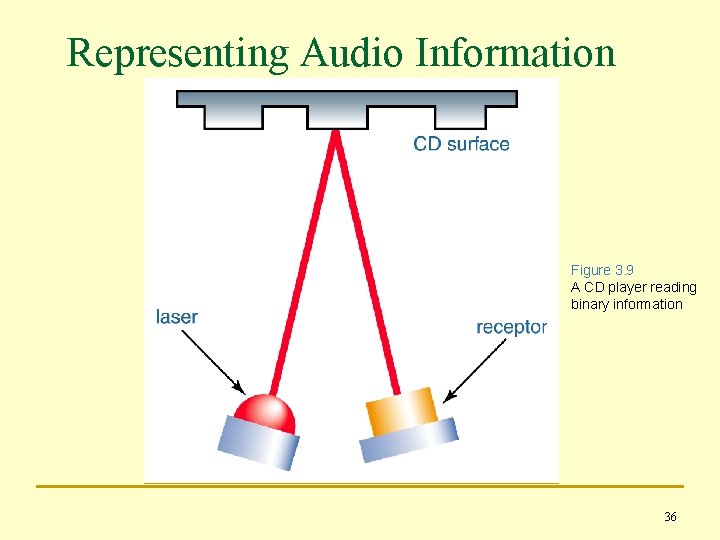 Representing Audio Information

CD surface

laser

receptor

Figure 3.9
A CD player reading binary information

36